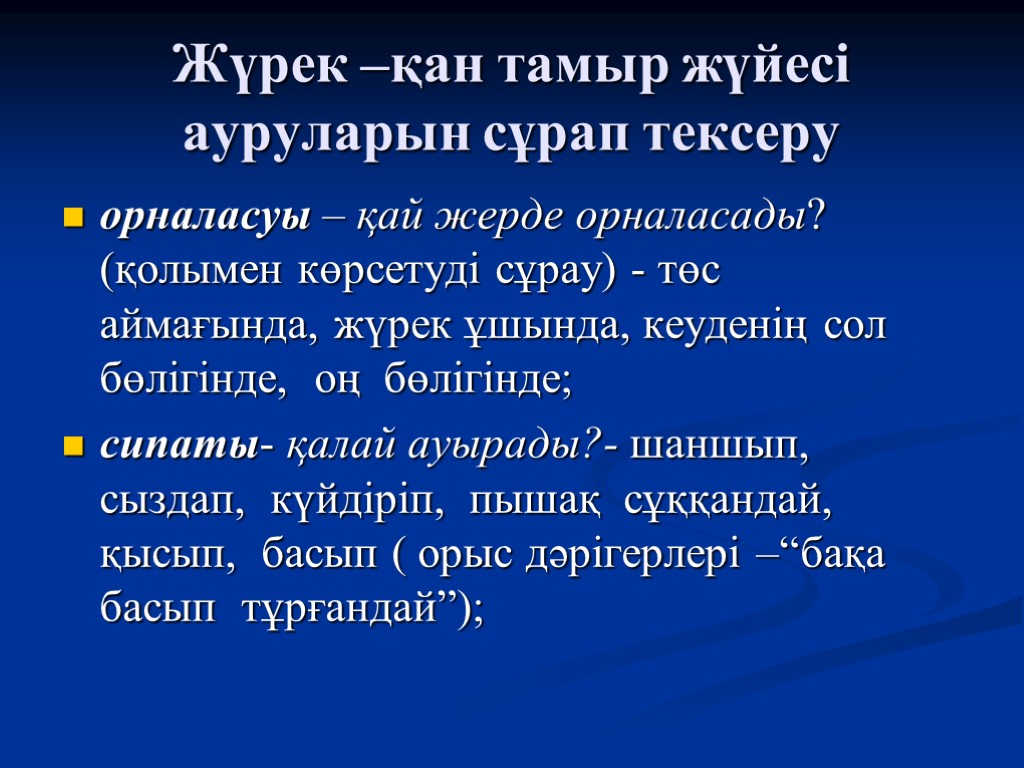 Жүрек –қан тамыр жүйесі ауруларын сұрап тексеру

орналасуы – қай жерде орналасады? (қолымен көрсетуді сұрау) - төс аймағында, жүрек ұшында, кеуденің сол бөлігінде, оң бөлігінде;

сипаты- қалай ауырады?- шаншып, сыздап, күйдіріп, пышақ сұққандай, қысып, басып ( орыс дәрігерлері –“бақа басып тұрғандай”);